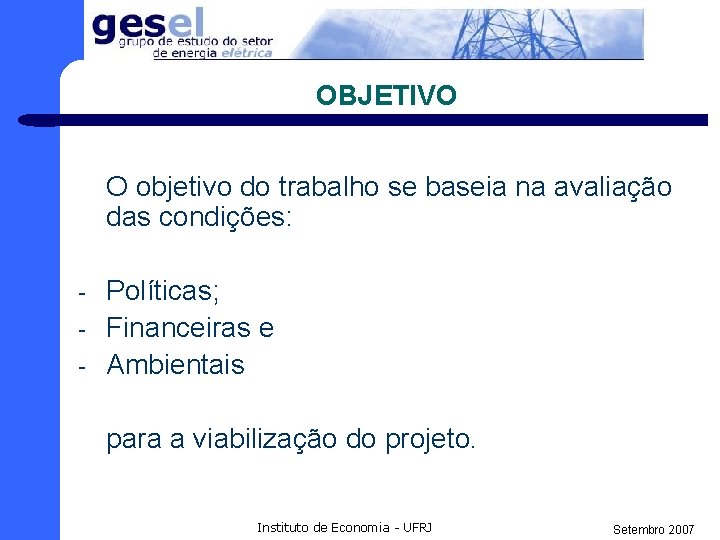 gesel
grupo de estudo do setor de energia elétrica

OBJETIVO

O objetivo do trabalho se baseia na avaliação das condições:

- Políticas;
- Financeiras e
- Ambientais

para a viabilização do projeto.

Instituto de Economia - UFRJ

Setembro 2007